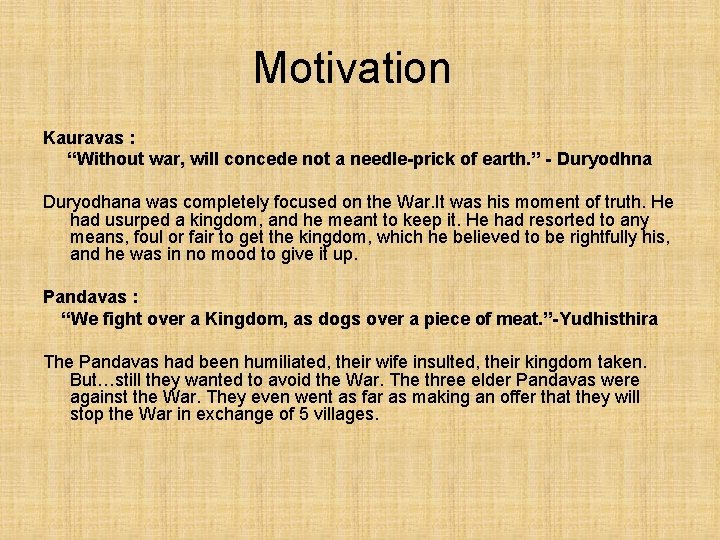 Motivation

Kauravas :
“Without war, will concede not a needle-prick of earth.” - Duryodhna

Duryodhana was completely focused on the War.It was his moment of truth. He had usurped a kingdom, and he meant to keep it. He had resorted to any means, foul or fair to get the kingdom, which he believed to be rightfully his, and he was in no mood to give it up.

Pandavas :
“We fight over a Kingdom, as dogs over a piece of meat.”-Yudhisthira

The Pandavas had been humiliated, their wife insulted, their kingdom taken. But…still they wanted to avoid the War. The three elder Pandavas were against the War. They even went as far as making an offer that they will stop the War in exchange of 5 villages.